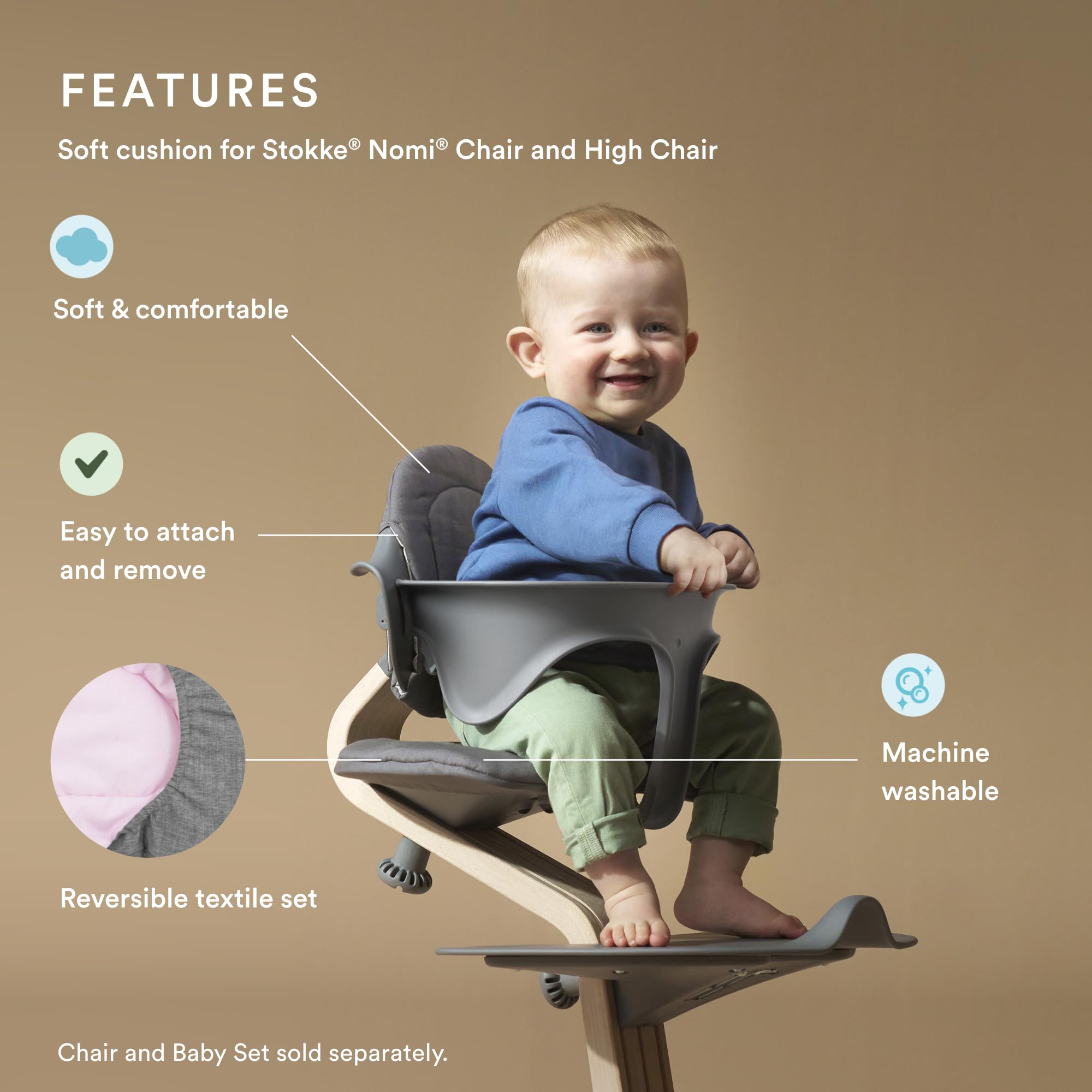 FEATURES

Soft cushion for Stokke® Nomi® Chair and High Chair

Soft & comfortable

Easy to attach and remove

Reversible textile set

Machine washable

Chair and Baby Set sold separately.